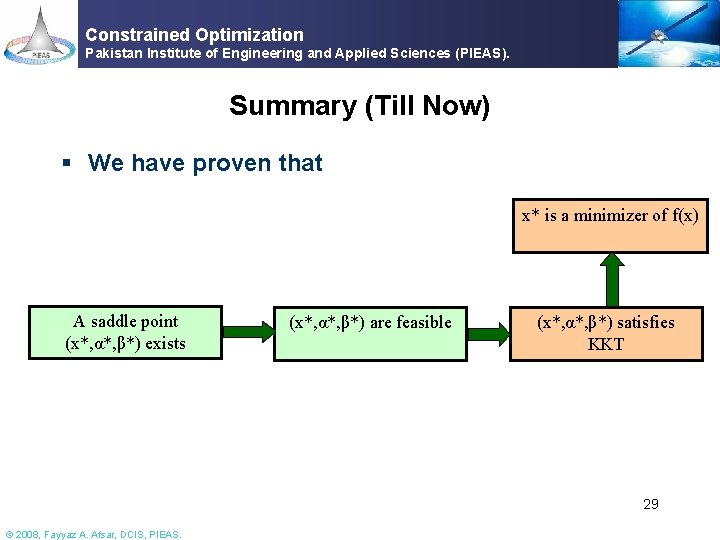 PIEAS

Constrained Optimization
Pakistan Institute of Engineering and Applied Sciences (PIEAS).

Summary (Till Now)

▪ We have proven that

x* is a minimizer of f(x)

A saddle point (x*,α*,β*) exists

(x*,α*,β*) are feasible

(x*,α*,β*) satisfies KKT

29

© 2008, Fayyaz A. Afsar, DCIS, PIEAS.